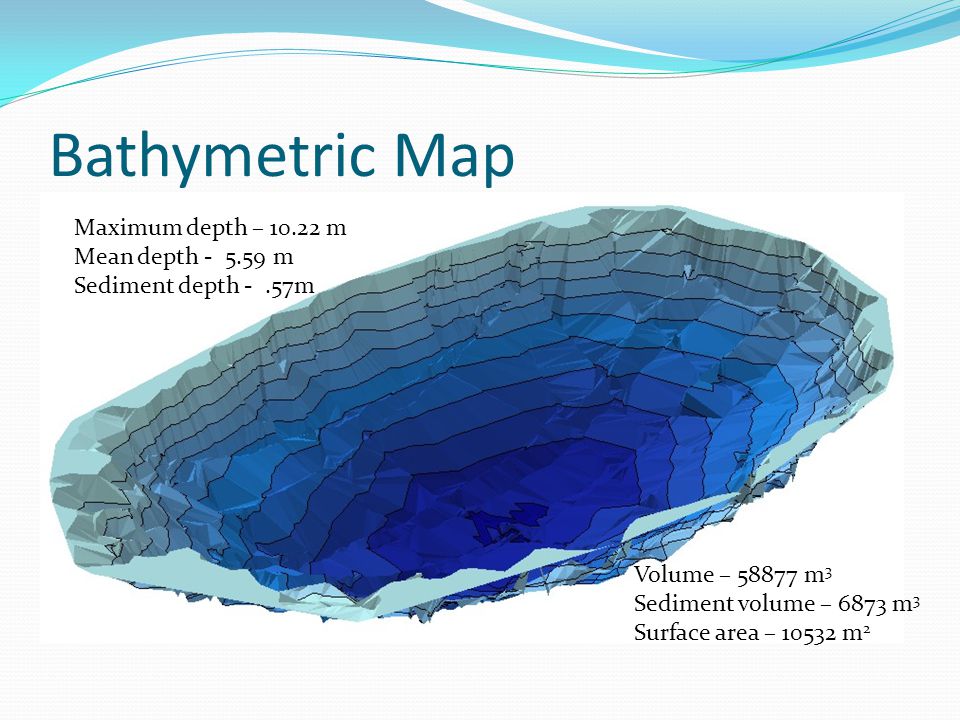 Bathymetric Map

Maximum depth – 10.22 m
Mean depth - 5.59 m
Sediment depth - .57m

Volume – 58877 $m^3$
Sediment volume – 6873 $m^3$
Surface area – 10532 $m^2$